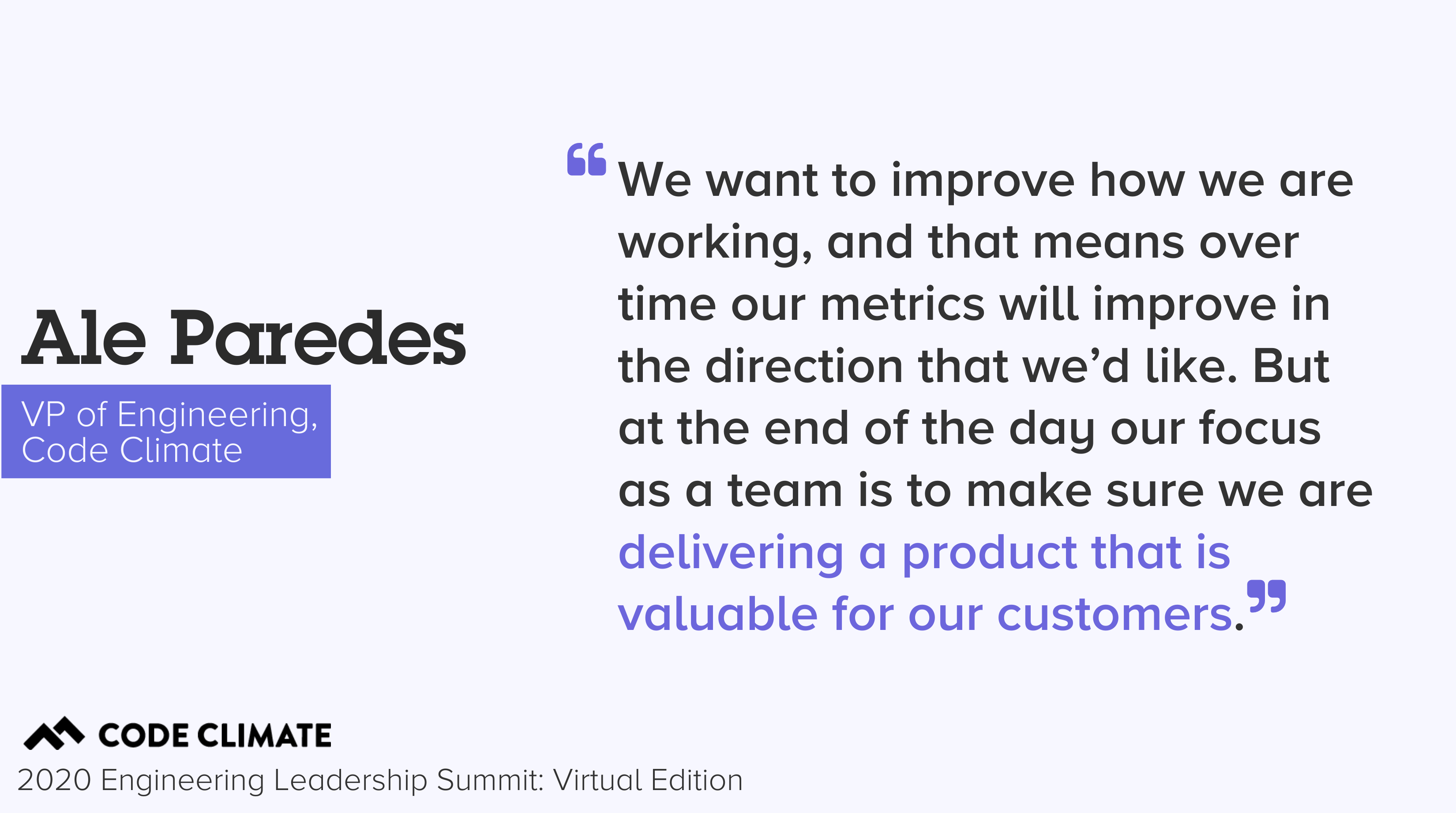 Ale Paredes

VP of Engineering, Code Climate

“We want to improve how we are working, and that means over time our metrics will improve in the direction that we’d like. But at the end of the day our focus as a team is to make sure we are delivering a product that is valuable for our customers.”

CODE CLIMATE

2020 Engineering Leadership Summit: Virtual Edition